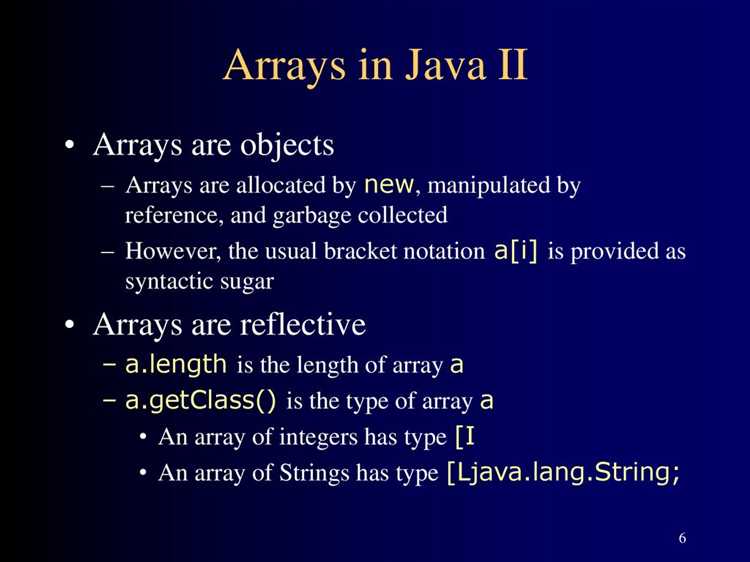 Arrays in Java II

• Arrays are objects

– Arrays are allocated by new, manipulated by reference, and garbage collected

– However, the usual bracket notation a[i] is provided as syntactic sugar

• Arrays are reflective

– a.length is the length of array a

– a.getClass() is the type of array a

• An array of integers has type [I

• An array of Strings has type [Ljava.lang.String;

6